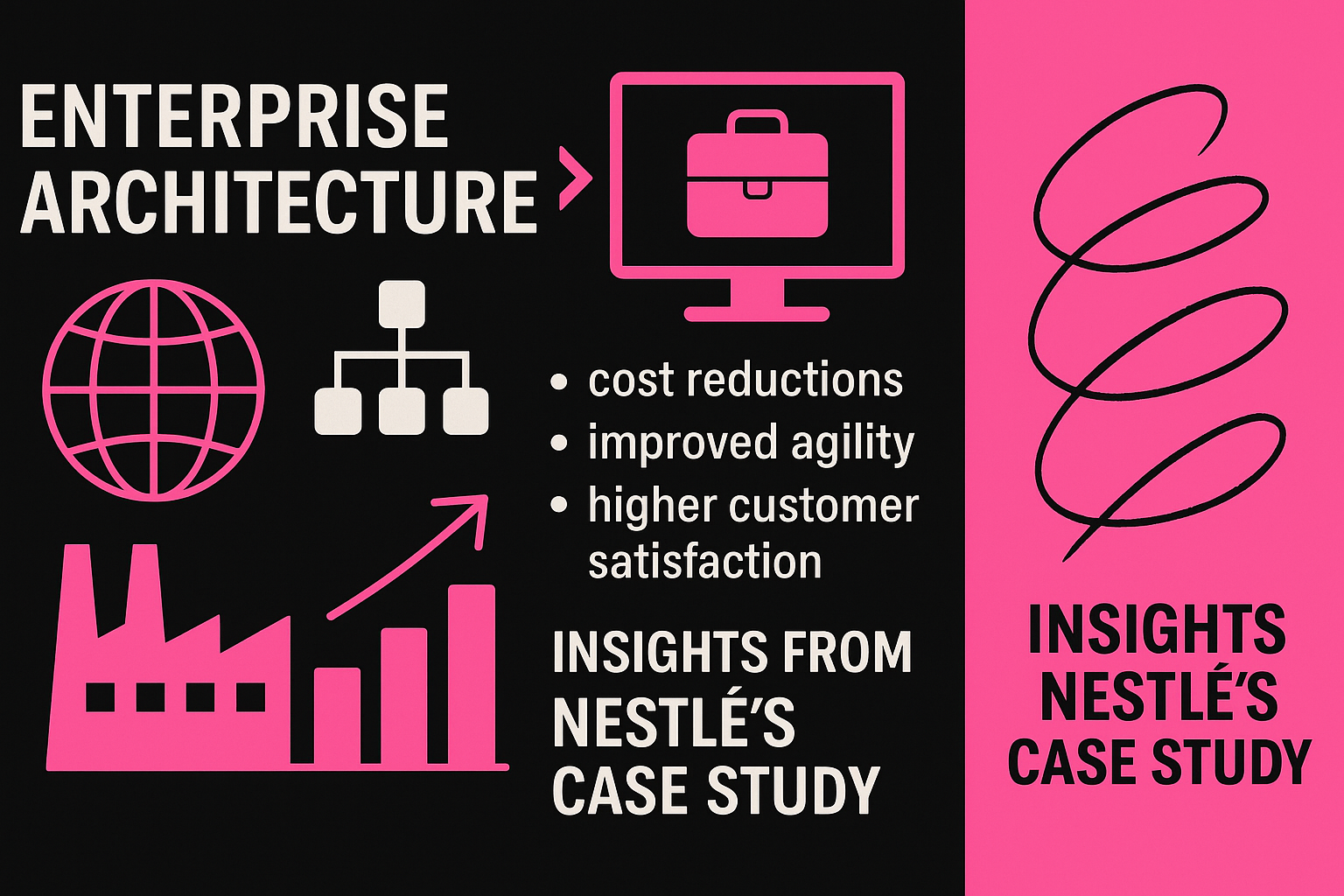 ENTERPRISE ARCHITECTURE

• cost reductions
• improved agility
• higher customer satisfaction

INSIGHTS FROM NESTLÉ'S CASE STUDY

INSIGHTS NESTLÉ'S CASE STUDY